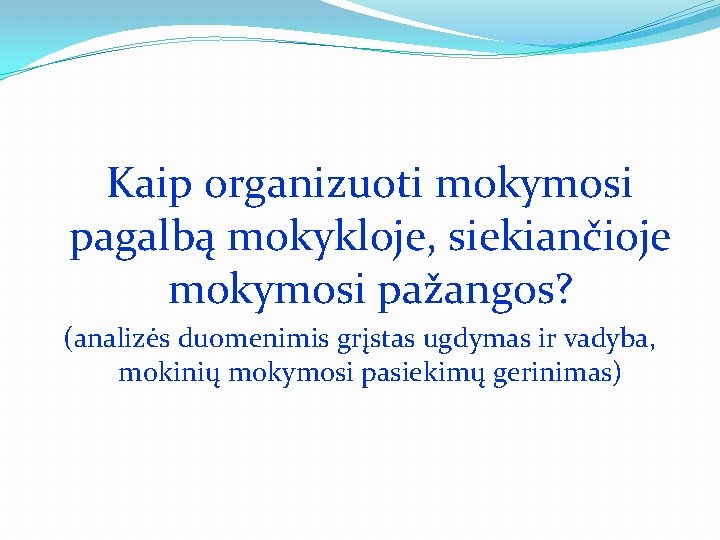 Kaip organizuoti mokymosi pagalbą mokykloje, siekiančioje mokymosi pažangos?

(analizės duomenimis grįstas ugdymas ir vadyba, mokinių mokymosi pasiekimų gerinimas)